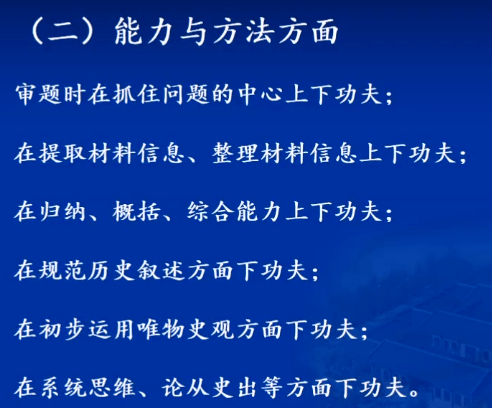 （二）能力与方法方面

审题时在抓住问题的中心上下功夫；

在提取材料信息、整理材料信息上下功夫；

在归纳、概括、综合能力上下功夫；

在规范历史叙述方面下功夫；

在初步运用唯物史观方面下功夫；

在系统思维、论从史出等方面下功夫。